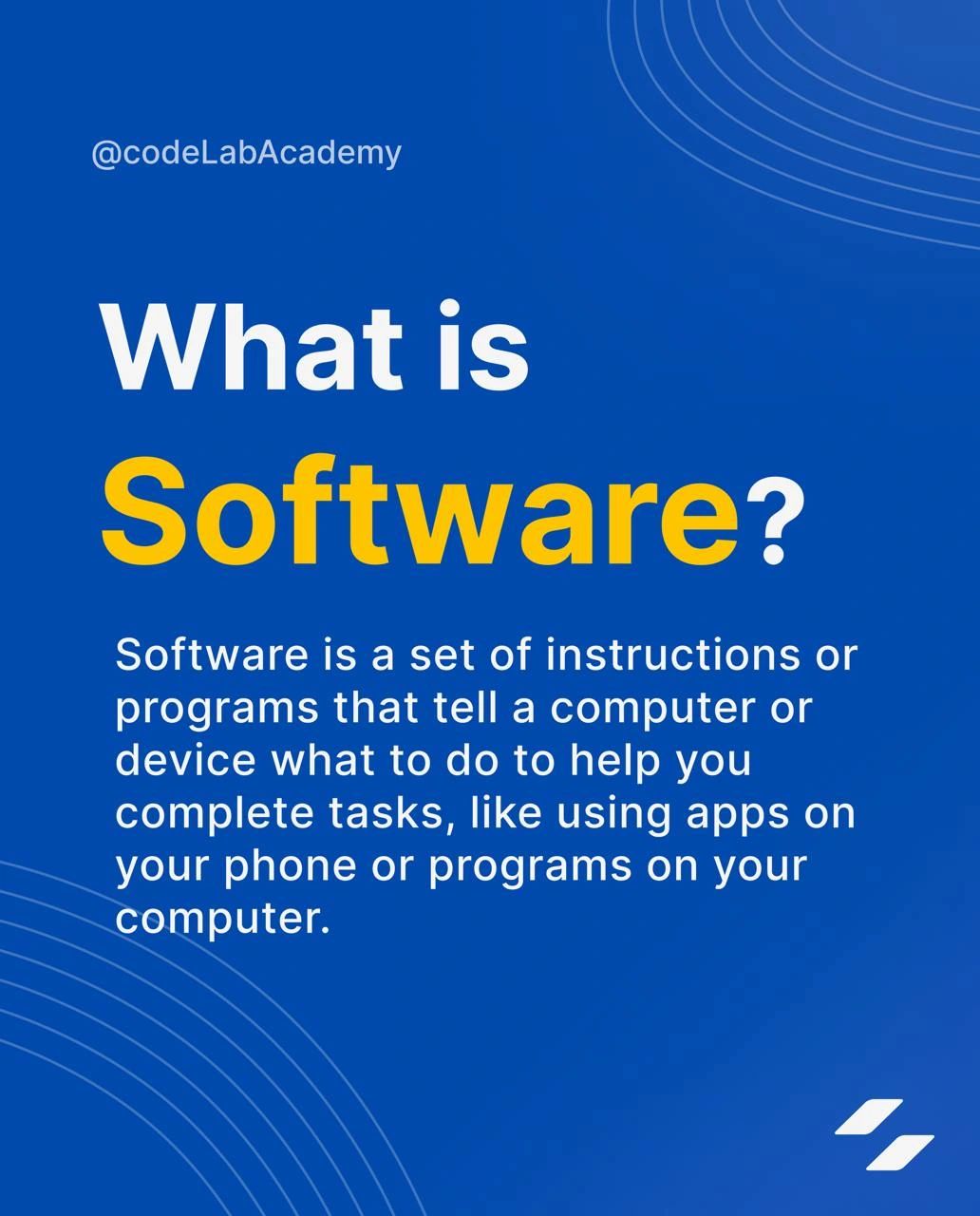 @codeLabAcademy

What is Software?

Software is a set of instructions or programs that tell a computer or device what to do to help you complete tasks, like using apps on your phone or programs on your computer.